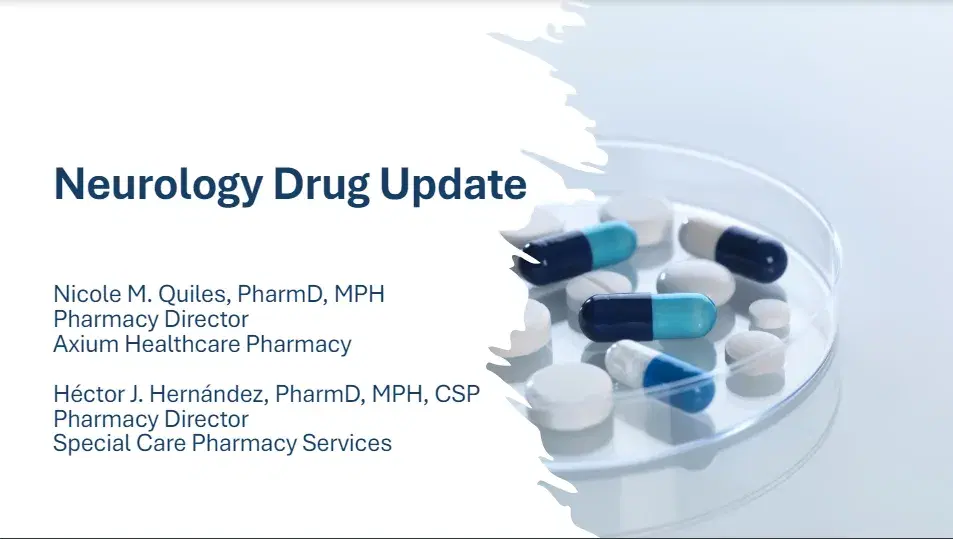 Neurology Drug Update

Nicole M. Quiles, PharmD, MPH
Pharmacy Director
Axium Healthcare Pharmacy

Héctor J. Hernández, PharmD, MPH, CSP
Pharmacy Director
Special Care Pharmacy Services